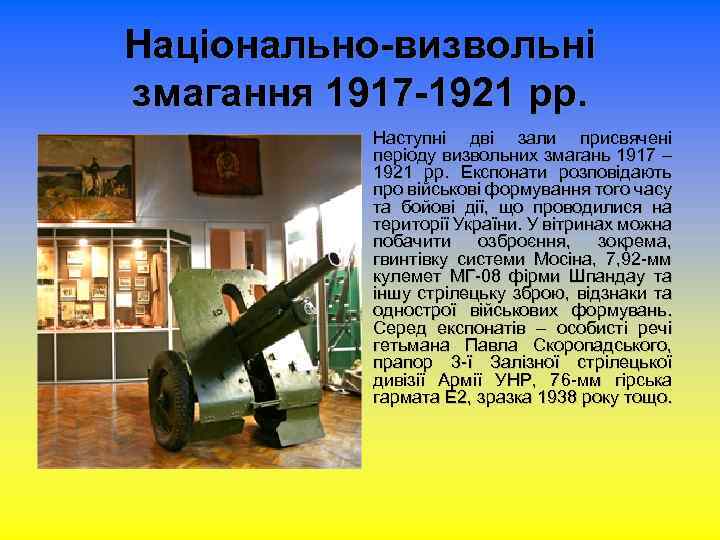 Національно-визвольні змагання 1917-1921 рр.

Наступні дві зали присвячені періоду визвольних змагань 1917 – 1921 рр. Експонати розповідають про військові формування того часу та бойові дії, що проводилися на території України. У вітринах можна побачити озброєння, зокрема, гвинтівку системи Мосіна, 7,92-мм кулемет МГ-08 фірми Шпандау та іншу стрілецьку зброю, відзнаки та однострої військових формувань. Серед експонатів – особисті речі гетьмана Павла Скоропадського, прапор 3-ї Залізної стрілецької дивізії Армії УНР, 76-мм гірська гармата Е2, зразка 1938 року тощо.